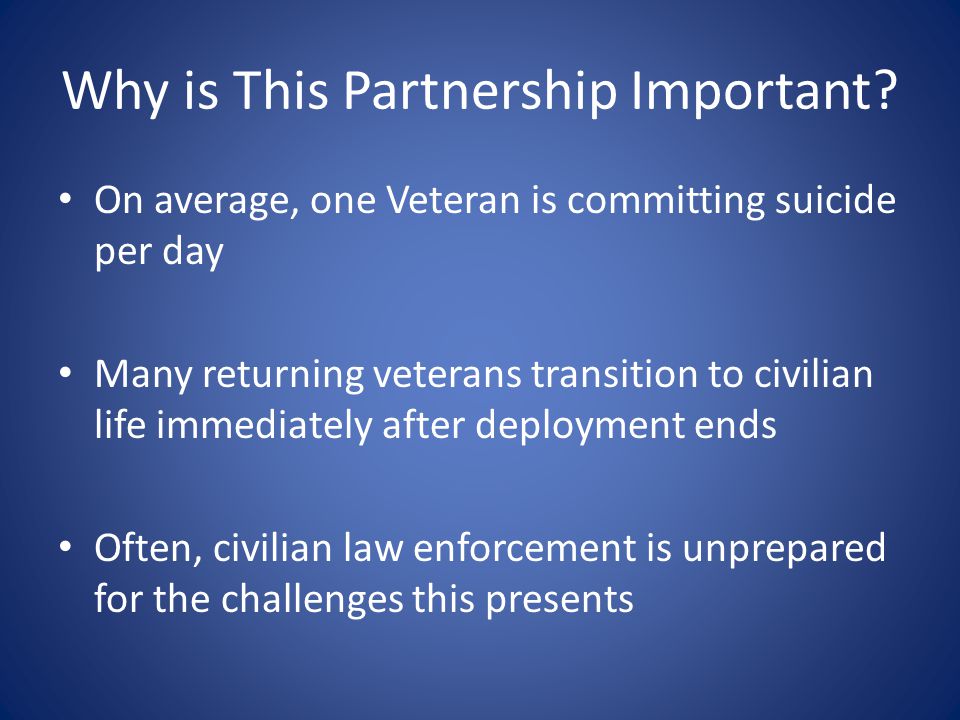 Why is This Partnership Important?

• On average, one Veteran is committing suicide per day

• Many returning veterans transition to civilian life immediately after deployment ends

• Often, civilian law enforcement is unprepared for the challenges this presents